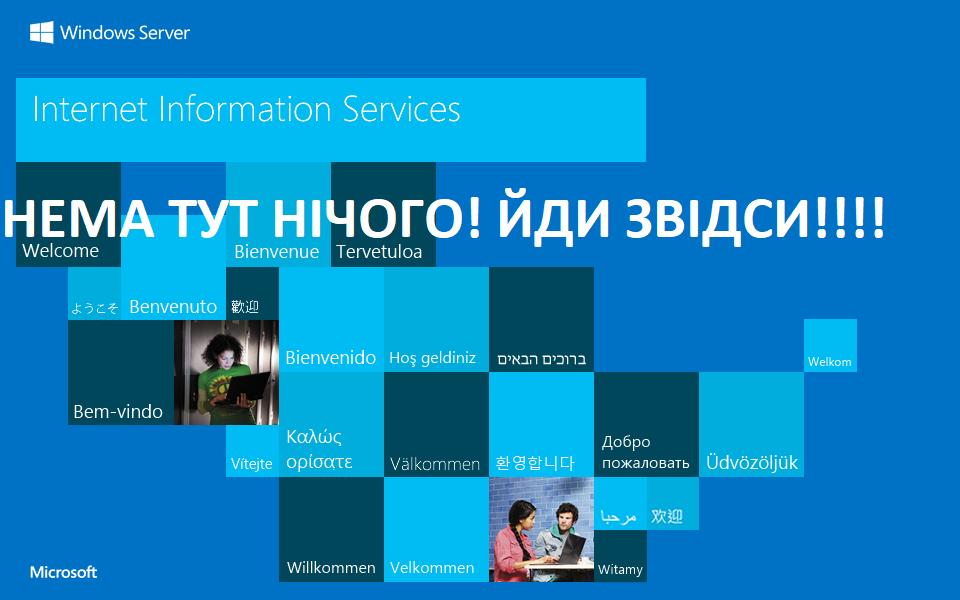 Windows Server

Internet Information Services

НЕМА ТУТ НІЧОГО! ЙДИ ЗВІДСИ!!!!

Welcome

Bienvenue

Tervetuloa

ようこそ

Benvenuto

歡迎

Bienvenido

Hoş geldiniz

ברוכים הבאים

Welkom

Bem-vindo

Vítejte

Καλώς ορίσατε

Välkommen

환영합니다

Добро пожаловать

Üdvözöljük

مرحبا

欢迎

Willkommen

Velkommen

Witamy

Microsoft